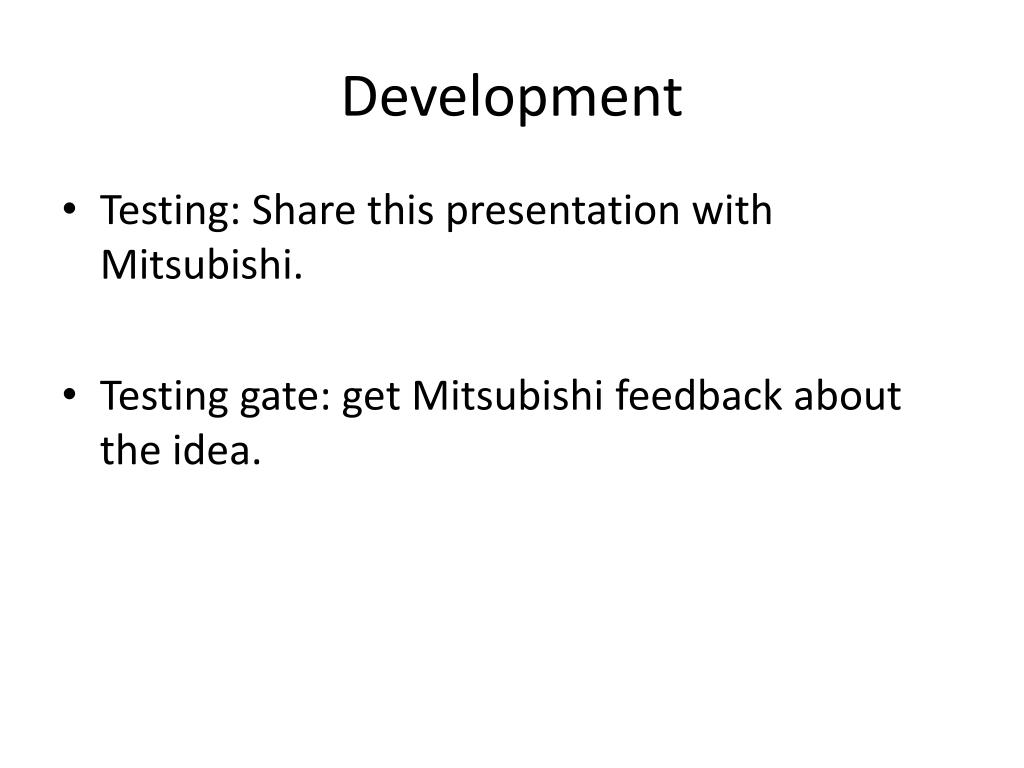 Development

• Testing: Share this presentation with Mitsubishi.

• Testing gate: get Mitsubishi feedback about the idea.